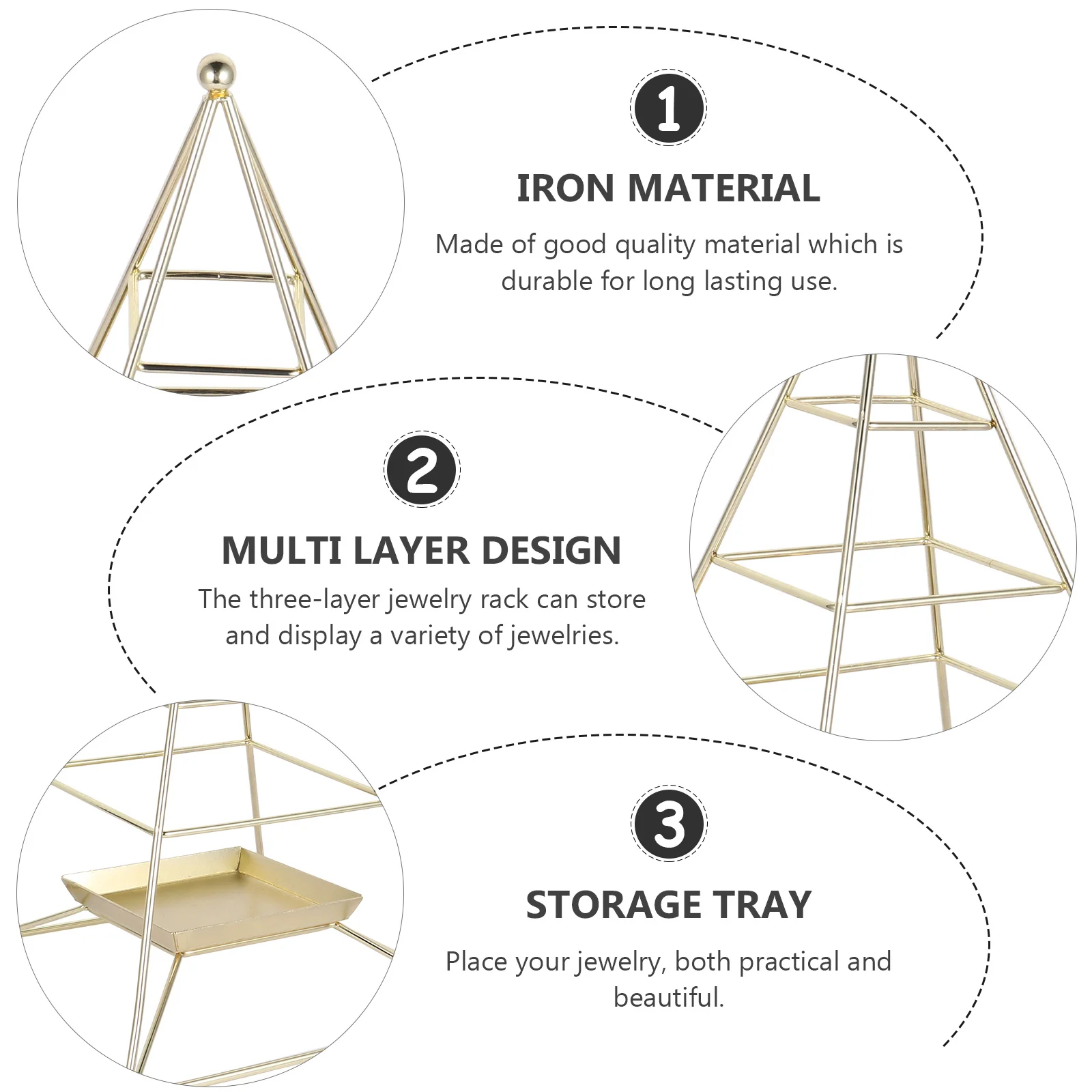 1

IRON MATERIAL

Made of good quality material which is durable for long lasting use.

2

MULTI LAYER DESIGN

The three-layer jewelry rack can store and display a variety of jewelries.

3

STORAGE TRAY

Place your jewelry, both practical and beautiful.